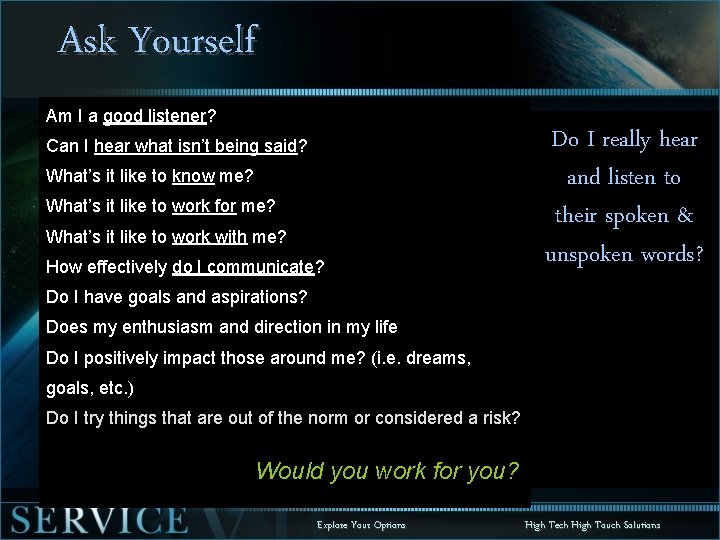 Ask Yourself

Am I a good listener?
Can I hear what isn't being said?
What's it like to know me?
What's it like to work for me?
What's it like to work with me?
How effectively do I communicate?
Do I have goals and aspirations?
Does my enthusiasm and direction in my life
Do I positively impact those around me? (i.e. dreams, goals, etc.)
Do I try things that are out of the norm or considered a risk?

Would you work for you?

Do I really hear and listen to their spoken & unspoken words?

SERVICE

Explore Your Options

High Tech High Touch Solutions